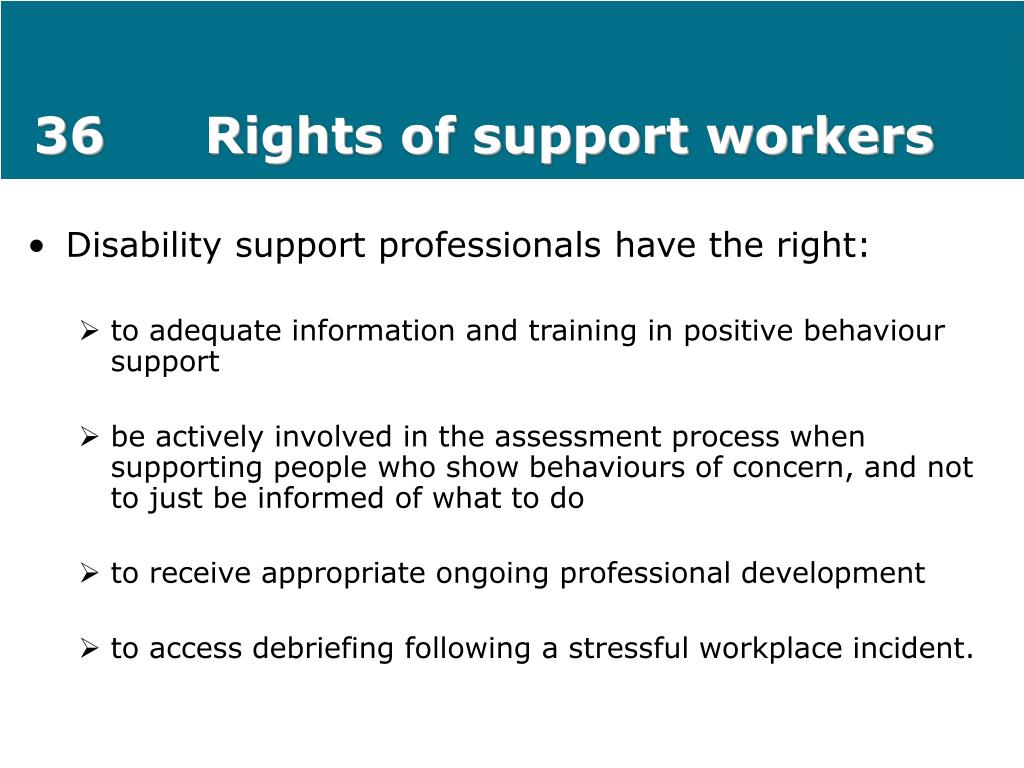 36 Rights of support workers

• Disability support professionals have the right:

➢ to adequate information and training in positive behaviour support

➢ be actively involved in the assessment process when supporting people who show behaviours of concern, and not to just be informed of what to do

➢ to receive appropriate ongoing professional development

➢ to access debriefing following a stressful workplace incident.